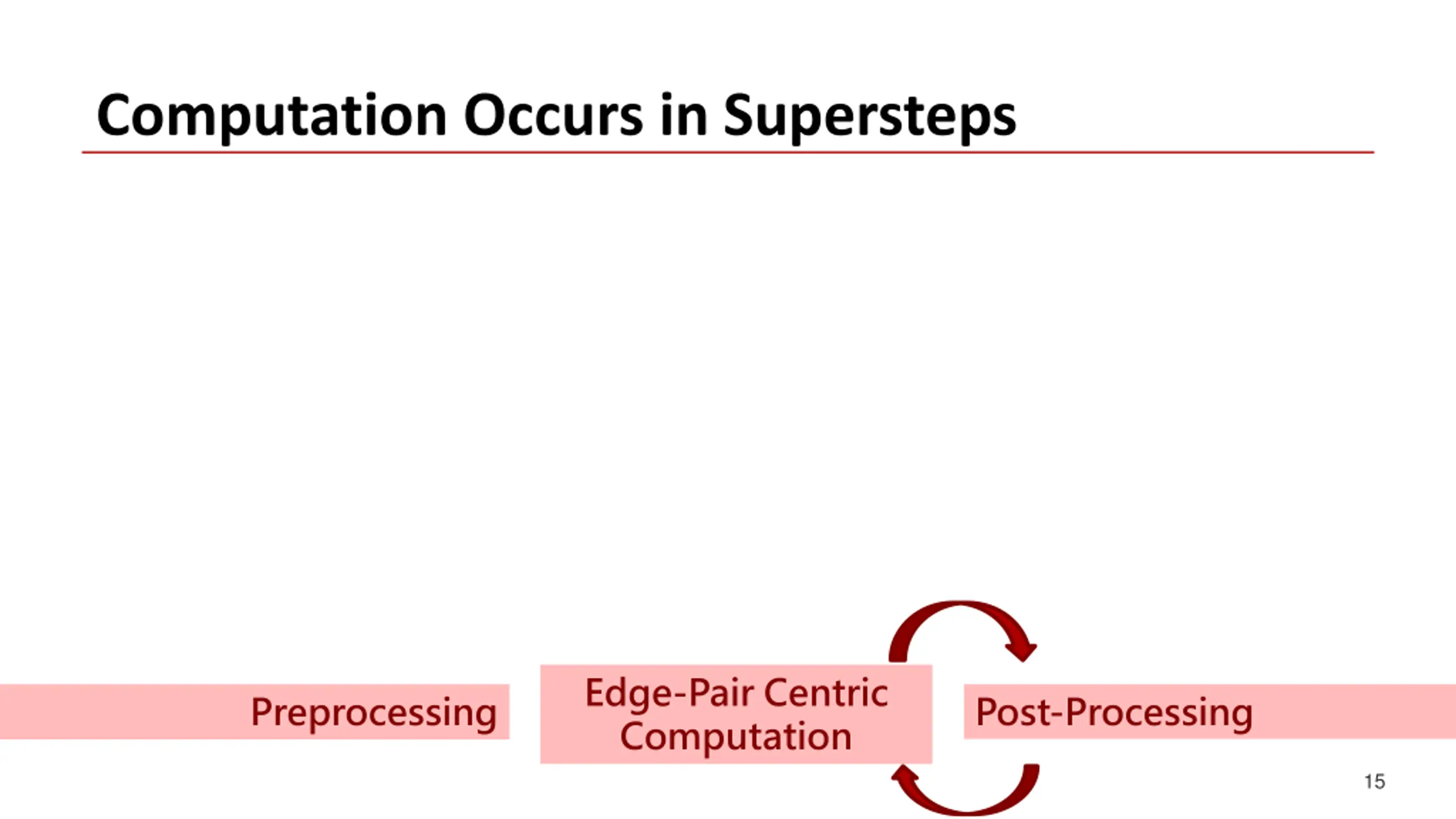 Computation Occurs in Supersteps

Preprocessing

Edge-Pair Centric Computation

Post-Processing

15